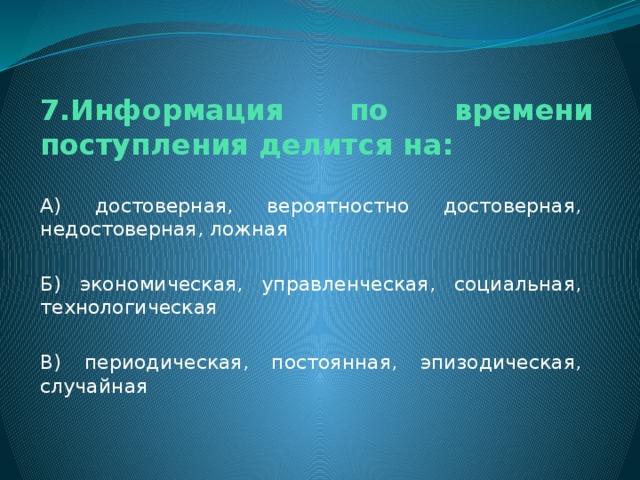 7.Информация по времени поступления делится на:

А) достоверная, вероятностно достоверная, недостоверная, ложная

Б) экономическая, управленческая, социальная, технологическая

В) периодическая, постоянная, эпизодическая, случайная